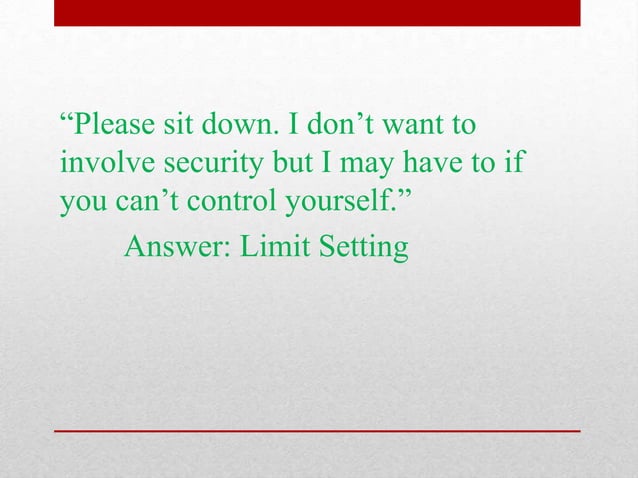 “Please sit down. I don’t want to involve security but I may have to if you can’t control yourself.”

Answer: Limit Setting